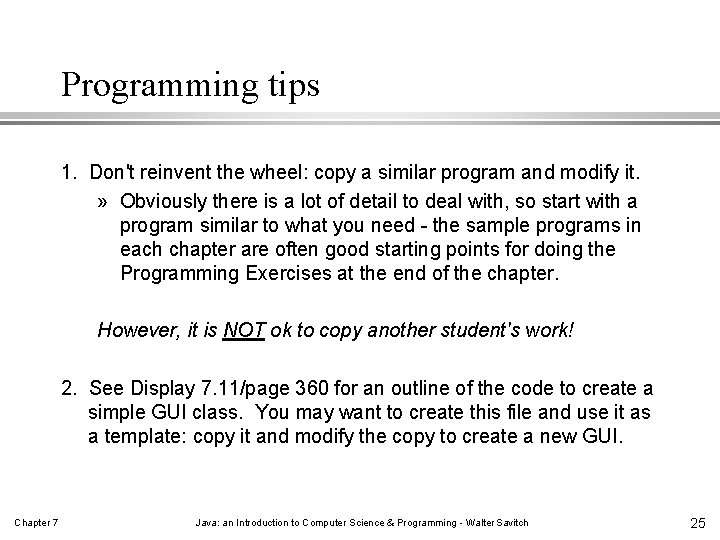 Programming tips

1. Don't reinvent the wheel: copy a similar program and modify it.

» Obviously there is a lot of detail to deal with, so start with a program similar to what you need - the sample programs in each chapter are often good starting points for doing the Programming Exercises at the end of the chapter.

However, it is NOT ok to copy another student's work!

2. See Display 7.11/page 360 for an outline of the code to create a simple GUI class. You may want to create this file and use it as a template: copy it and modify the copy to create a new GUI.

Chapter 7

Java: an Introduction to Computer Science & Programming - Walter Savitch

25